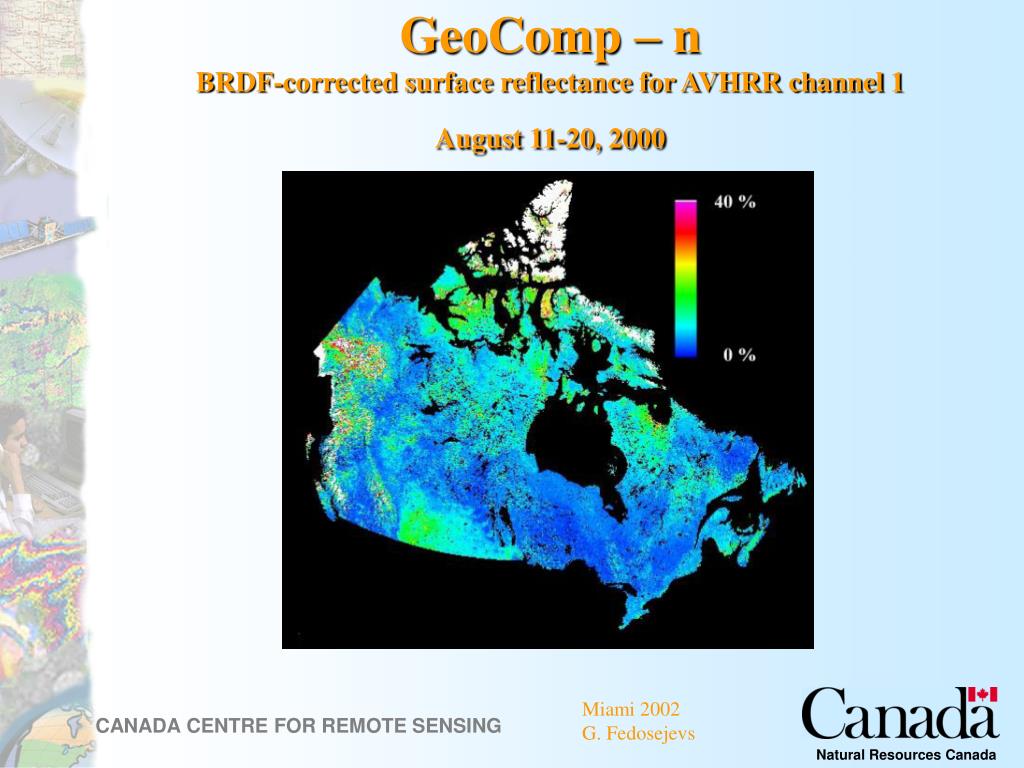 GeoComp – n
BRDF-corrected surface reflectance for AVHRR channel 1

August 11-20, 2000

40 %

0 %

CANADA CENTRE FOR REMOTE SENSING

Miami 2002
G. Fedosejevs

Canada

Natural Resources Canada